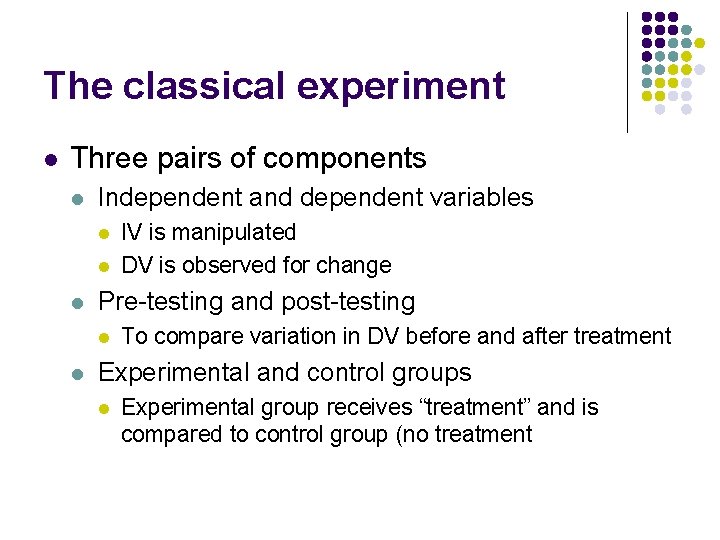 The classical experiment

- Three pairs of components
  - Independent and dependent variables
    - IV is manipulated
    - DV is observed for change
  - Pre-testing and post-testing
    - To compare variation in DV before and after treatment
  - Experimental and control groups
    - Experimental group receives “treatment” and is compared to control group (no treatment